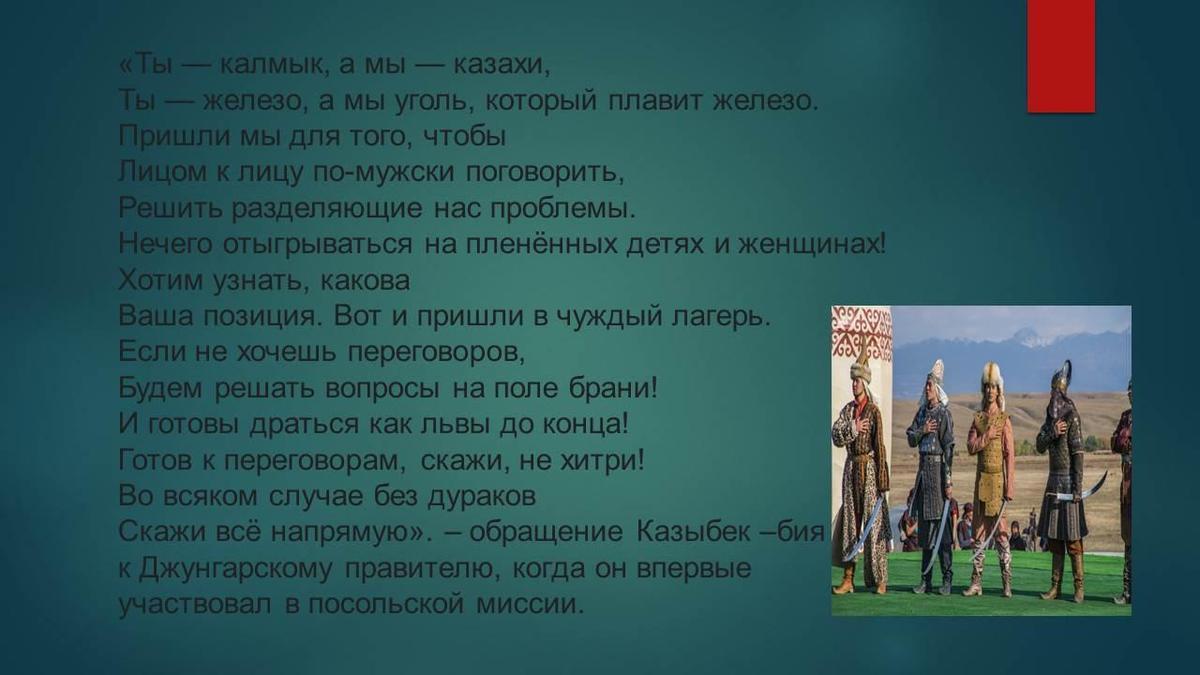 «Ты — калмык, а мы — казахи,
Ты — железо, а мы уголь, который плавит железо.
Пришли мы для того, чтобы
Лицом к лицу по-мужски поговорить,
Решить разделяющие нас проблемы.
Нечего отыгрываться на пленённых детях и женщинах!
Хотим узнать, какова
Ваша позиция. Вот и пришли в чуждый лагерь.
Если не хочешь переговоров,
Будем решать вопросы на поле брани!
И готовы драться как львы до конца!
Готов к переговорам, скажи, не хитри!
Во всяком случае без дураков
Скажи всё напрямую». – обращение Казыбек –бия к Джунгарскому правителю, когда он впервые участвовал в посольской миссии.